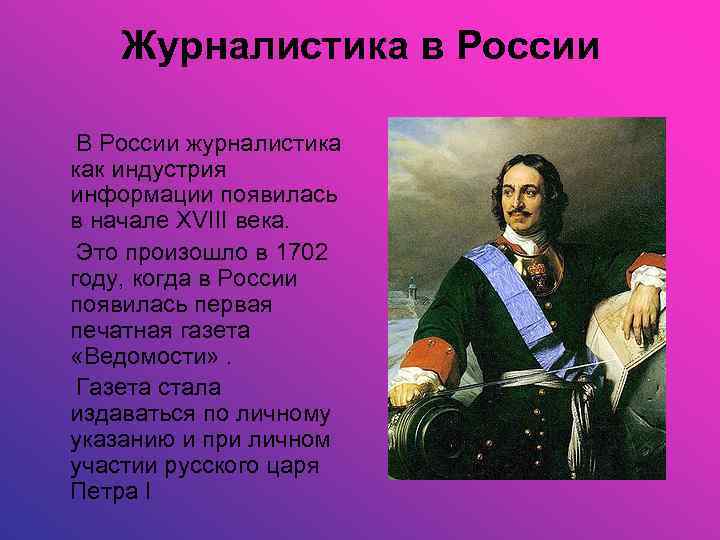 Журналистика в России

В России журналистика как индустрия информации появилась в начале XVIII века.

Это произошло в 1702 году, когда в России появилась первая печатная газета «Ведомости» .

Газета стала издаваться по личному указанию и при личном участии русского царя Петра I